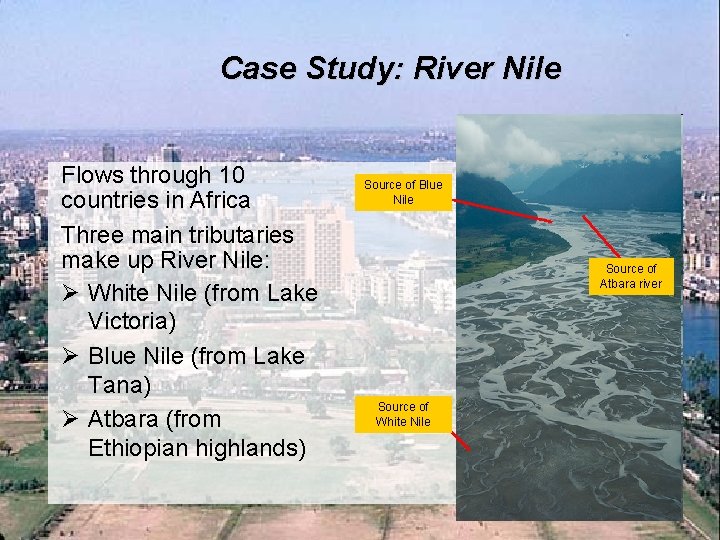 Case Study: River Nile

Flows through 10 countries in Africa

Three main tributaries make up River Nile:

➢ White Nile (from Lake Victoria)

➢ Blue Nile (from Lake Tana)

➢ Atbara (from Ethiopian highlands)

Source of Blue Nile

Source of Atbara river

Source of White Nile